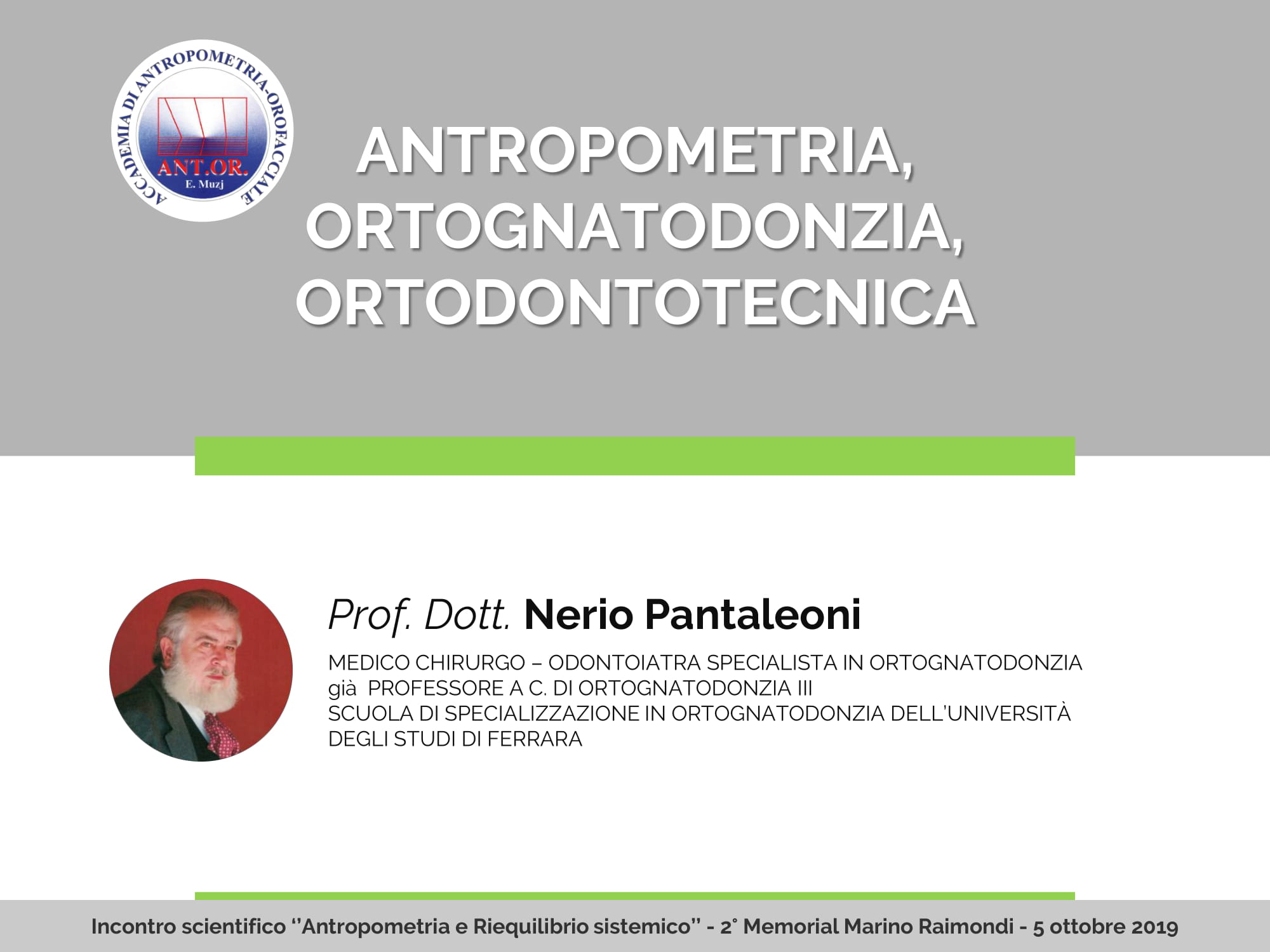 ACCADEMIA DI ANTROPOMETRIA-OROFACCIALE
ANT.OR.
E. Muzj

ANTROPOMETRIA, ORTOGNATODONZIA, ORTODONTOTECNICA

Prof. Dott. Nerio Pantaleoni

MEDICO CHIRURGO – ODONTOIATRA SPECIALISTA IN ORTOGNATODONZIA
già PROFESSORE A C. DI ORTOGNATODONZIA III
SCUOLA DI SPECIALIZZAZIONE IN ORTOGNATODONZIA DELL'UNIVERSITÀ DEGLI STUDI DI FERRARA

Incontro scientifico ''Antropometria e Riequilibrio sistemico'' - 2° Memorial Marino Raimondi - 5 ottobre 2019